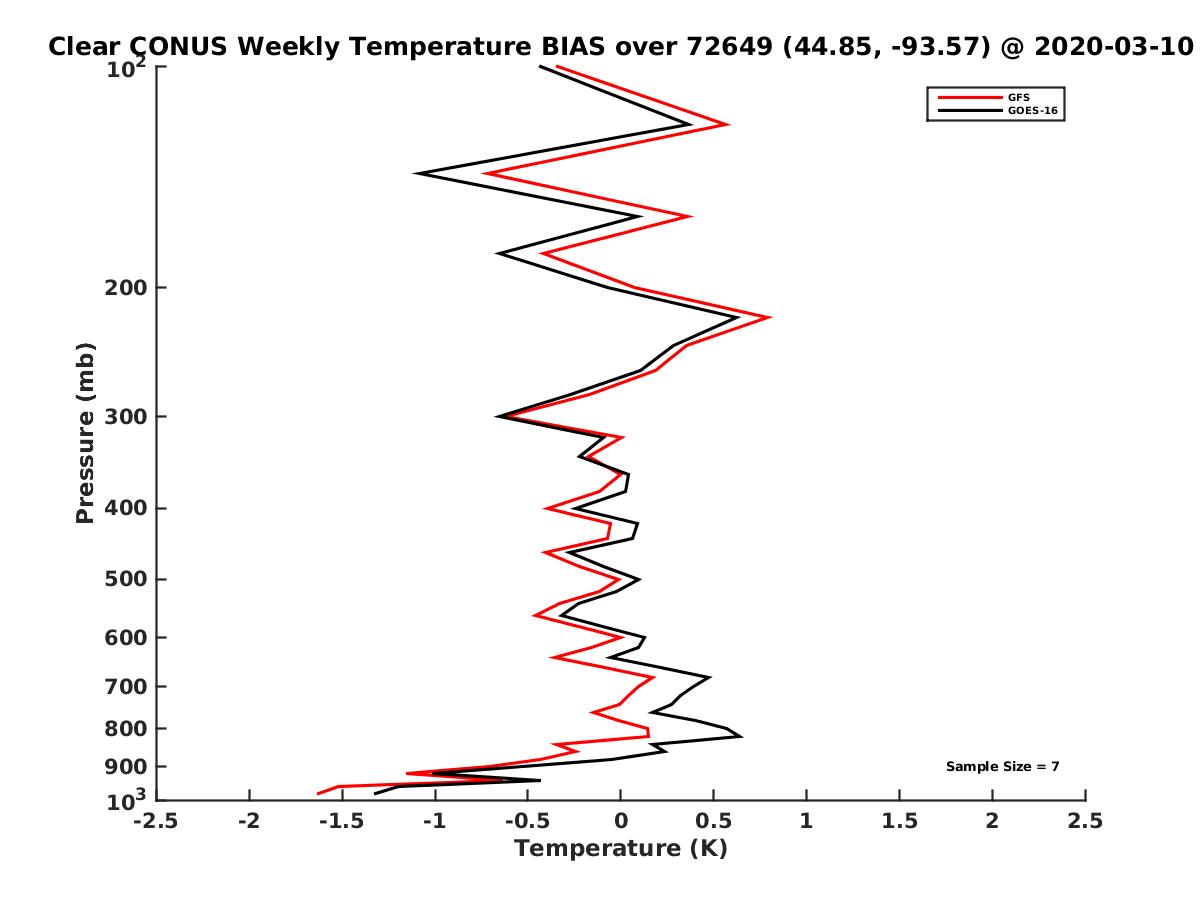 Clear CONUS Weekly Temperature BIAS over 72649 (44.85, -93.57) @ 2020-03-10

GFS
GOES-16

Pressure (mb)

$10^2$
200
300
400
500
600
700
800
900
$10^3$

Sample Size = 7

-2.5 -2 -1.5 -1 -0.5 0 0.5 1 1.5 2 2.5

Temperature (K)